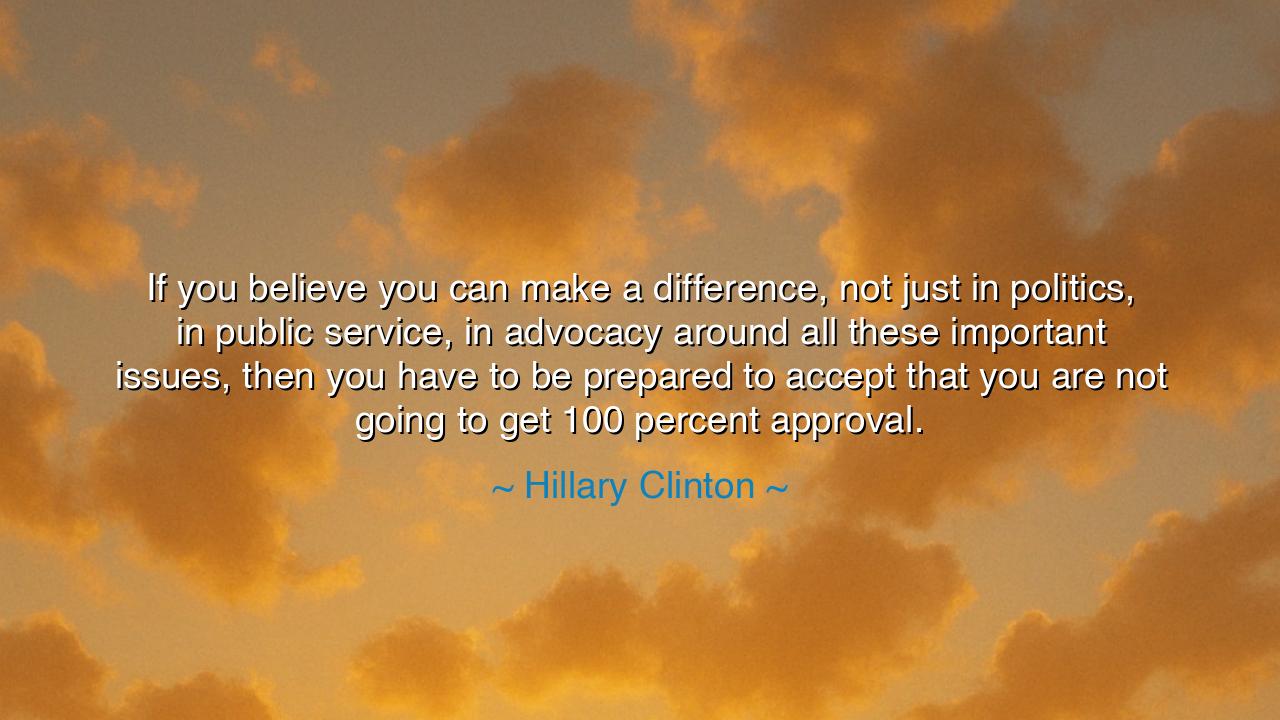 If you believe you can make a difference, not just in politics, in public service, in advocacy around all these important issues, then you have to be prepared to accept that you are not going to get 100 percent approval.

~ Hillary Clinton ~